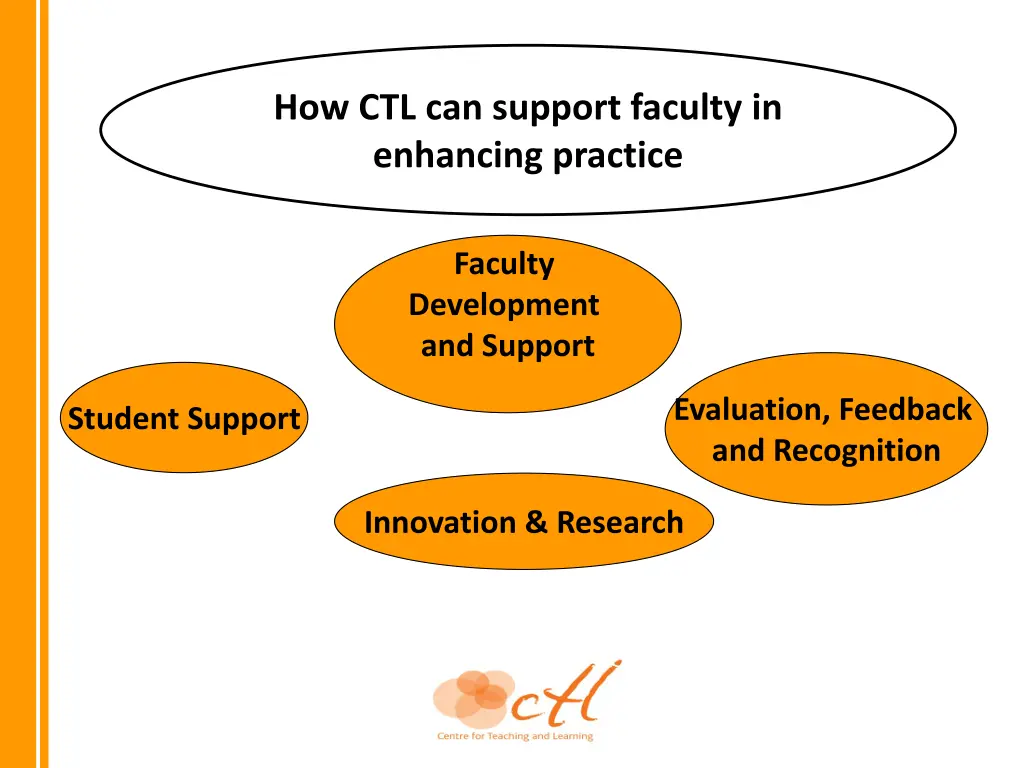 How CTL can support faculty in enhancing practice

Faculty Development and Support

Student Support

Evaluation, Feedback and Recognition

Innovation & Research

ctl
Centre for Teaching and Learning